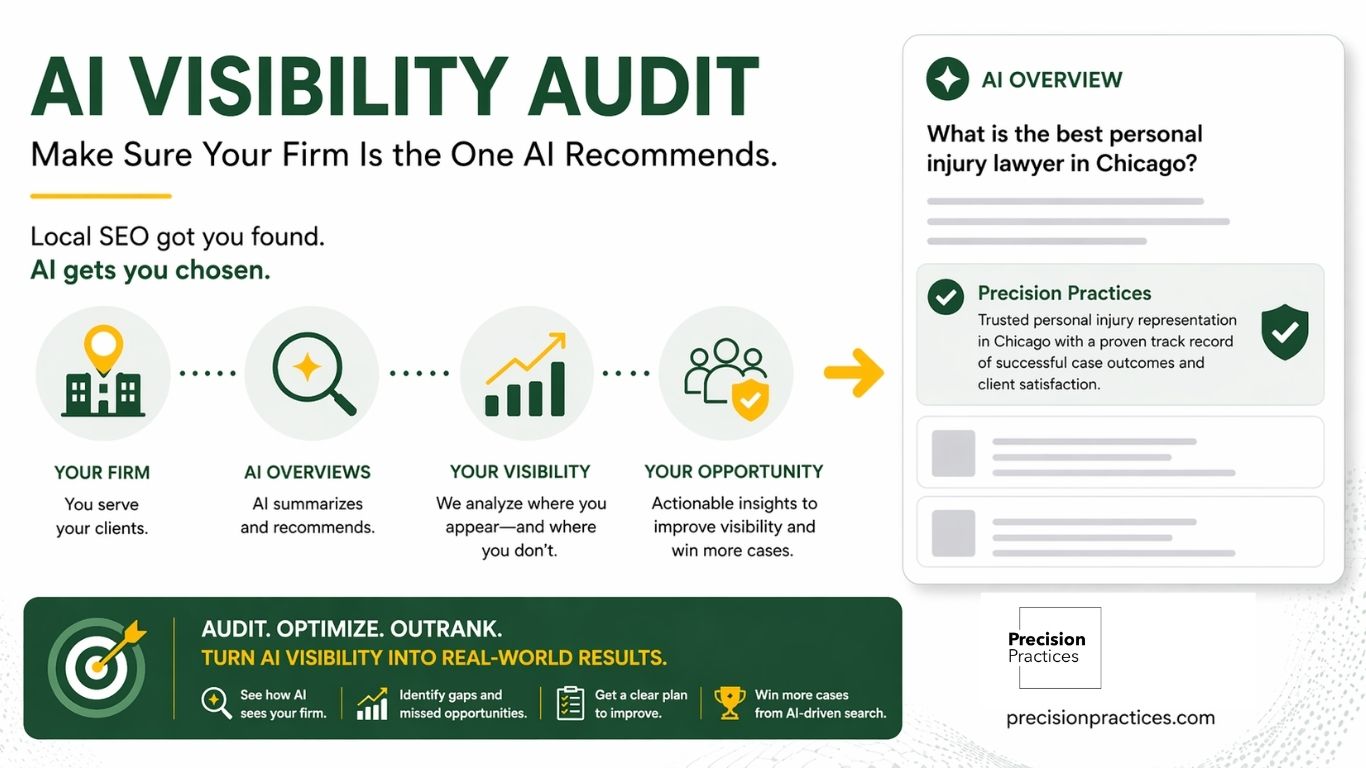 AI VISIBILITY AUDIT

Make Sure Your Firm Is the One AI Recommends.

Local SEO got you found.
AI gets you chosen.

YOUR FIRM
You serve your clients.

AI OVERVIEWS
AI summarizes and recommends.

YOUR VISIBILITY
We analyze where you appear—and where you don't.

YOUR OPPORTUNITY
Actionable insights to improve visibility and win more cases.

AI OVERVIEW

What is the best personal injury lawyer in Chicago?

Precision Practices
Trusted personal injury representation in Chicago with a proven track record of successful case outcomes and client satisfaction.

AUDIT. OPTIMIZE. OUTRANK.
TURN AI VISIBILITY INTO REAL-WORLD RESULTS.

See how AI sees your firm.

Identify gaps and missed opportunities.

Get a clear plan to improve.

Win more cases from AI-driven search.

Precision Practices

precisionpractices.com